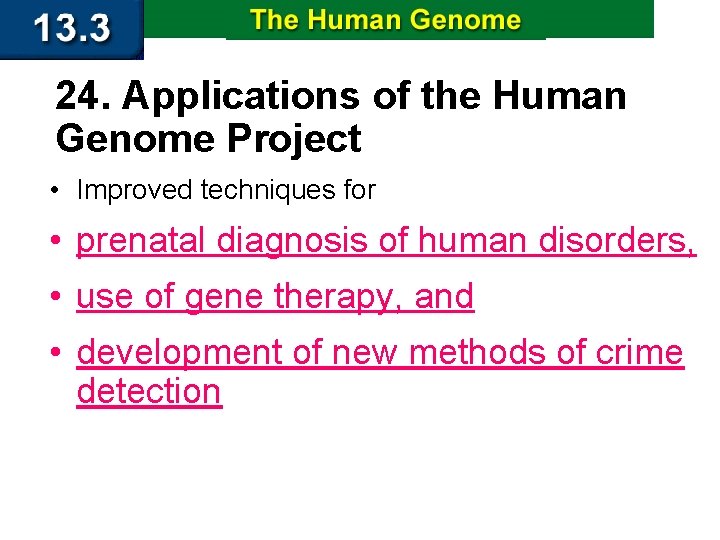 13.3

The Human Genome

24. Applications of the Human Genome Project

• Improved techniques for

• prenatal diagnosis of human disorders,

• use of gene therapy, and

• development of new methods of crime detection